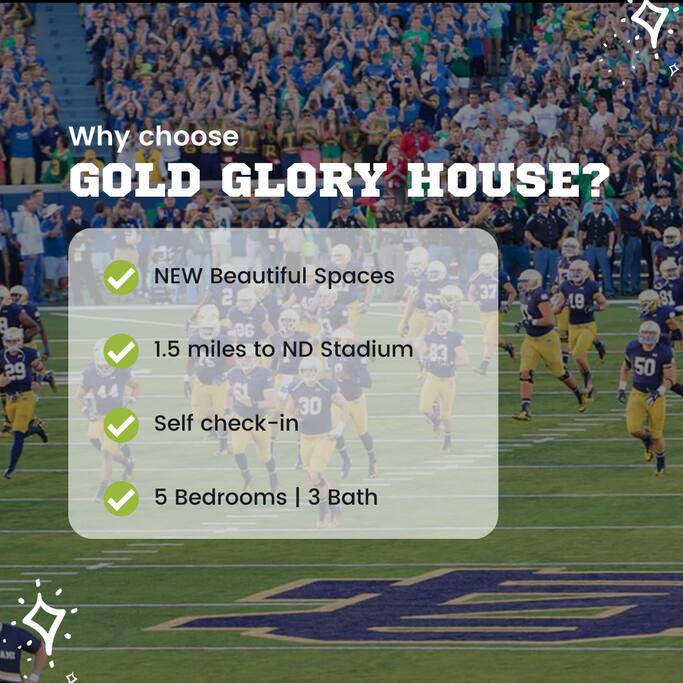 Why choose
GOLD GLORY HOUSE?

NEW Beautiful Spaces

1.5 miles to ND Stadium

Self check-in

5 Bedrooms | 3 Bath